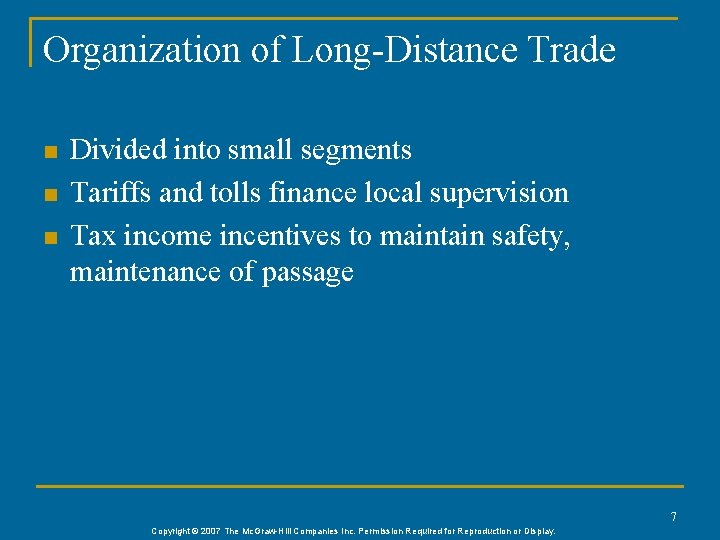 Organization of Long-Distance Trade

- Divided into small segments
- Tariffs and tolls finance local supervision
- Tax income incentives to maintain safety, maintenance of passage

7

Copyright © 2007 The McGraw-Hill Companies Inc. Permission Required for Reproduction or Display.